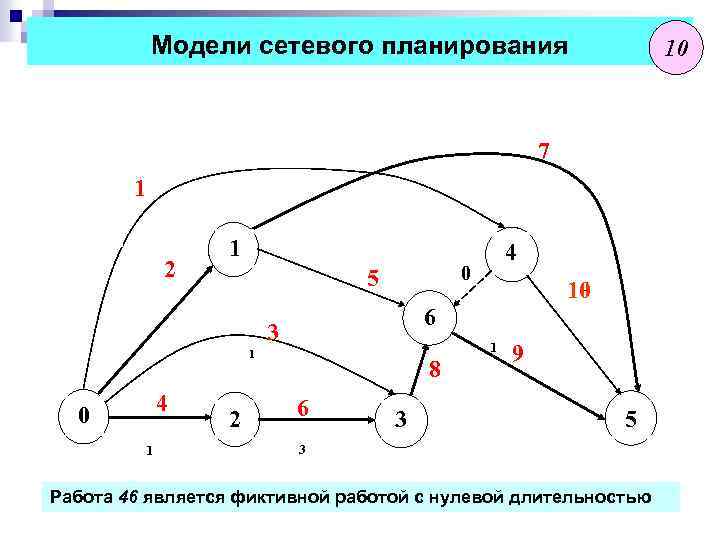 Модели сетевого планирования

10

7
1
1
4
2
5
0
10
6
3
1
1
9
8
0
4
2
6
3
5
1
3

Работа 46 является фиктивной работой с нулевой длительностью